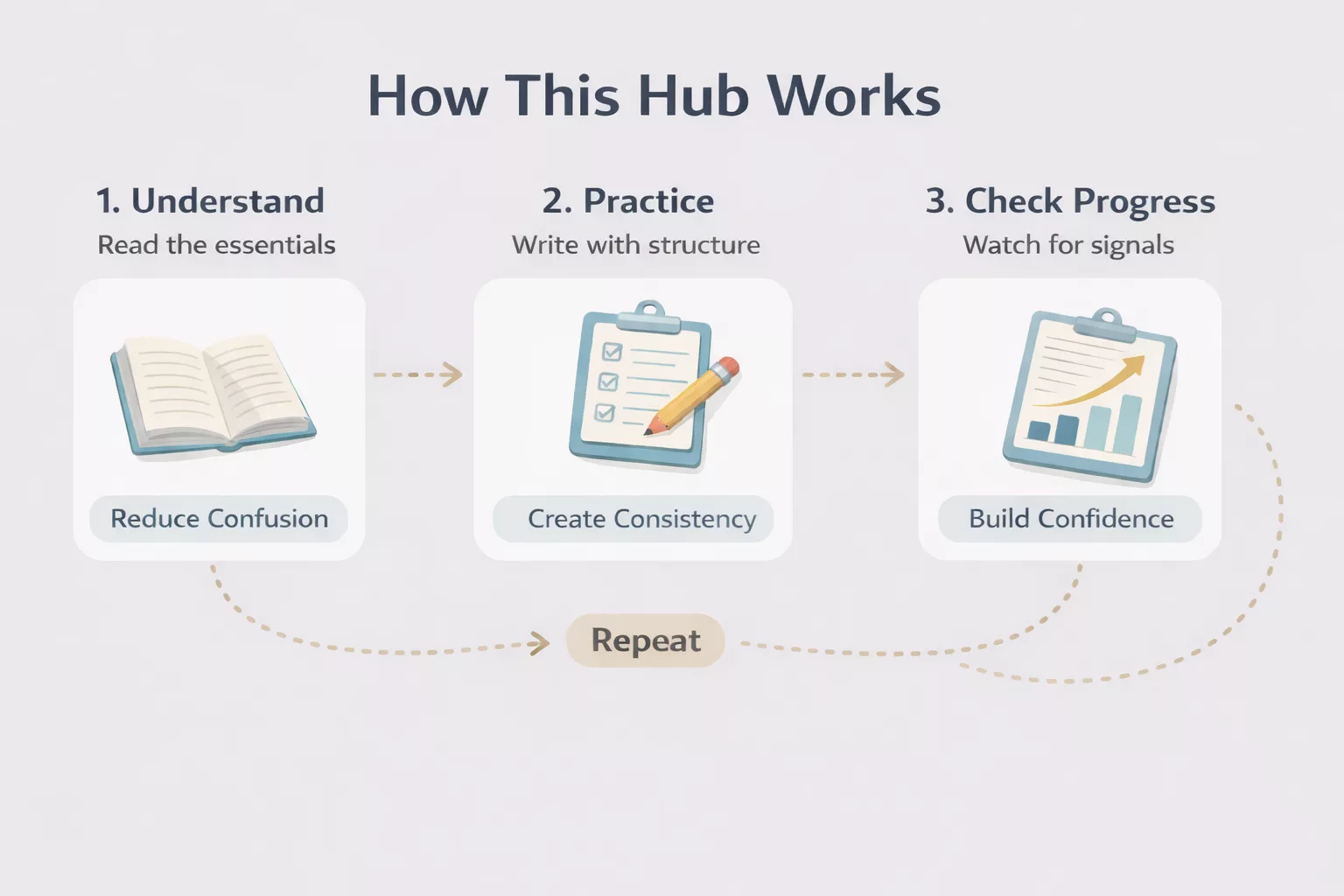 How This Hub Works

1. Understand
Read the essentials

Reduce Confusion

2. Practice
Write with structure

Create Consistency

3. Check Progress
Watch for signals

Build Confidence

Repeat